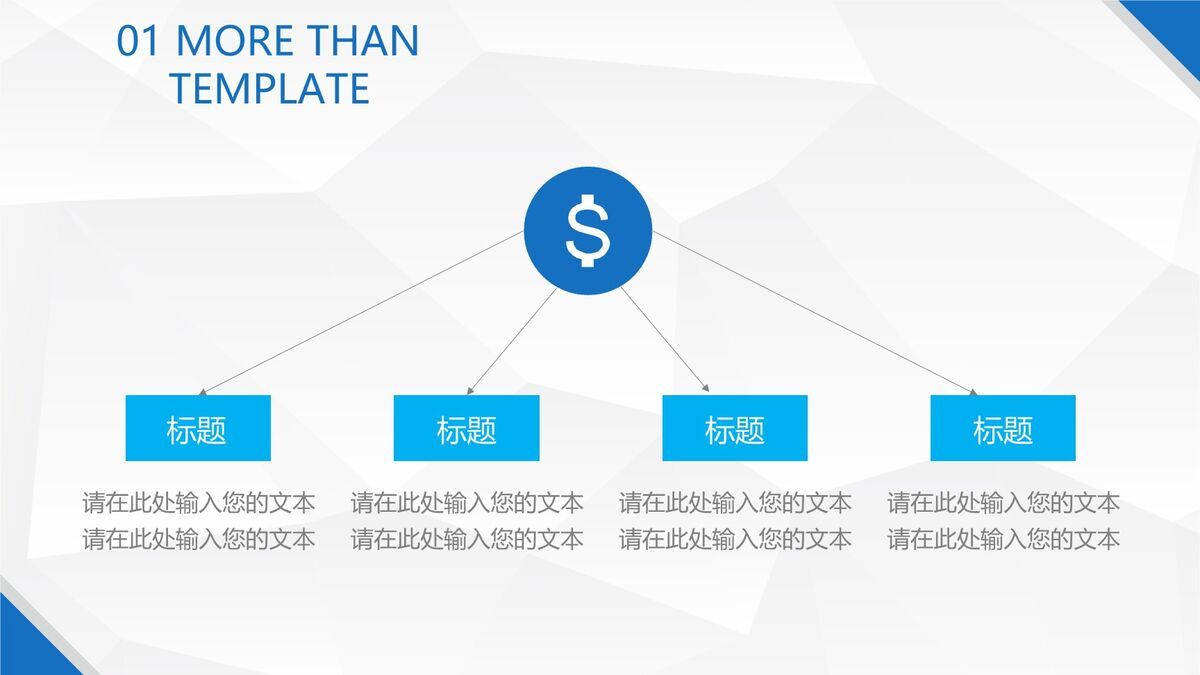 01 MORE THAN TEMPLATE

$

标题

请在此处输入您的文本
请在此处输入您的文本

标题

请在此处输入您的文本
请在此处输入您的文本

标题

请在此处输入您的文本
请在此处输入您的文本

标题

请在此处输入您的文本
请在此处输入您的文本